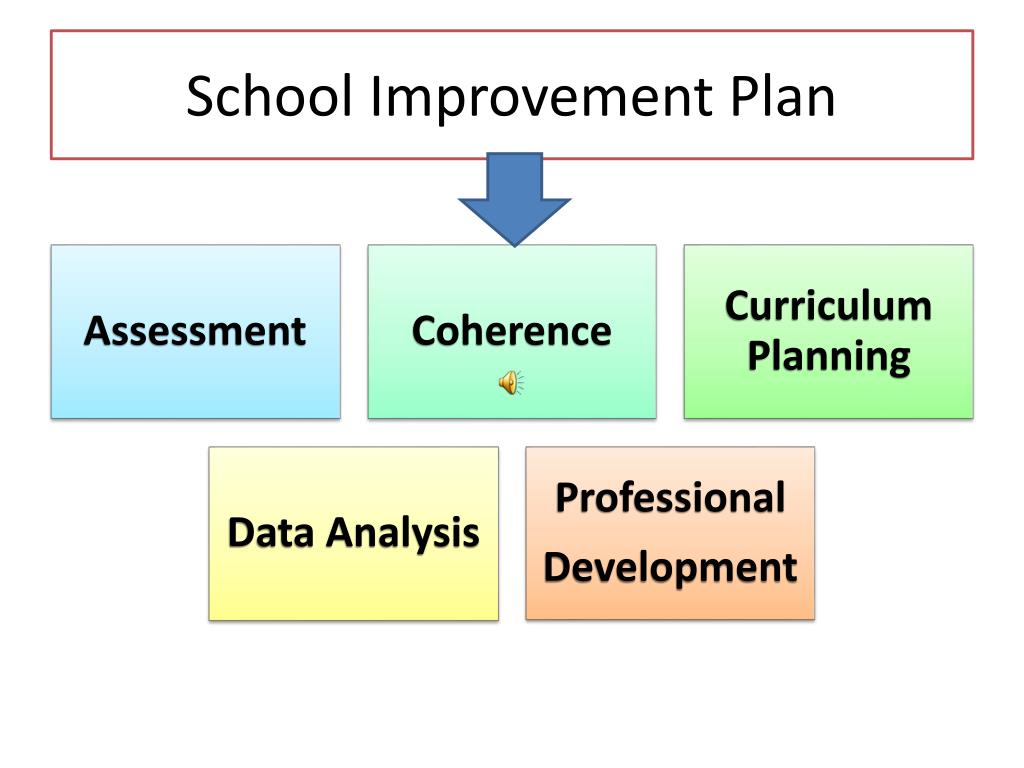 School Improvement Plan

Assessment

Coherence

Curriculum Planning

Data Analysis

Professional Development